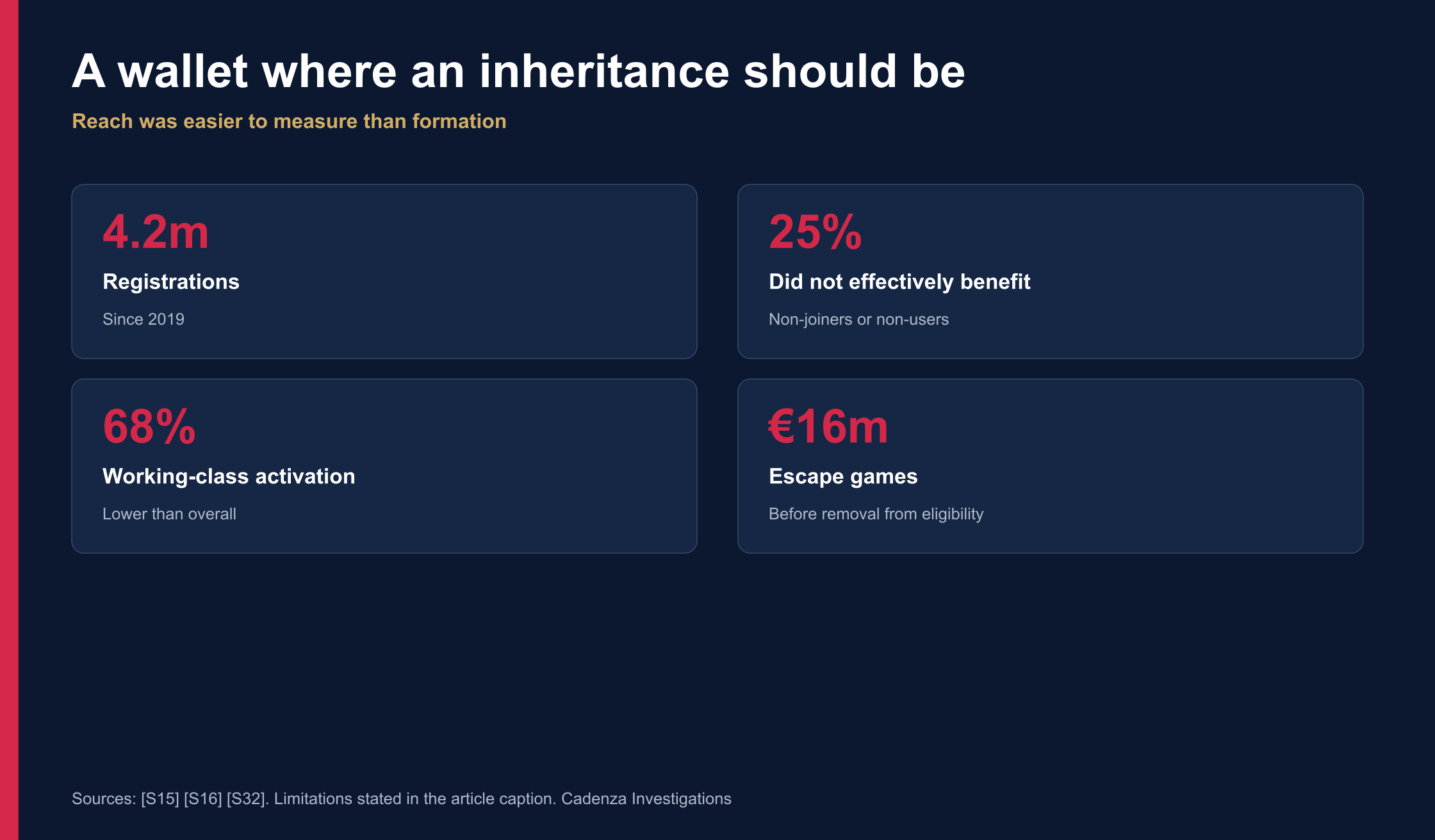 A wallet where an inheritance should be

Reach was easier to measure than formation

4.2m
Registrations
Since 2019

25%
Did not effectively benefit
Non-joiners or non-users

68%
Working-class activation
Lower than overall

€16m
Escape games
Before removal from eligibility

Sources: [S15] [S16] [S32]. Limitations stated in the article caption. Cadenza Investigations